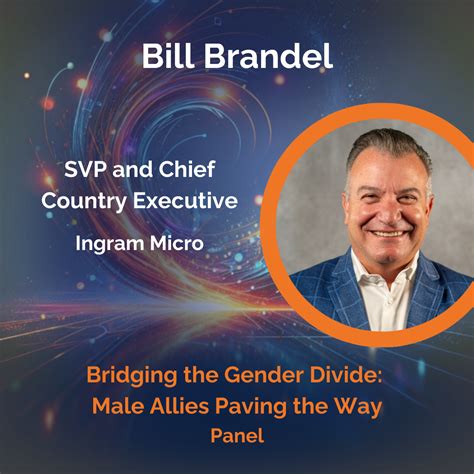 Bill Brandel

SVP and Chief Country Executive

Ingram Micro

Bridging the Gender Divide: Male Allies Paving the Way

Panel